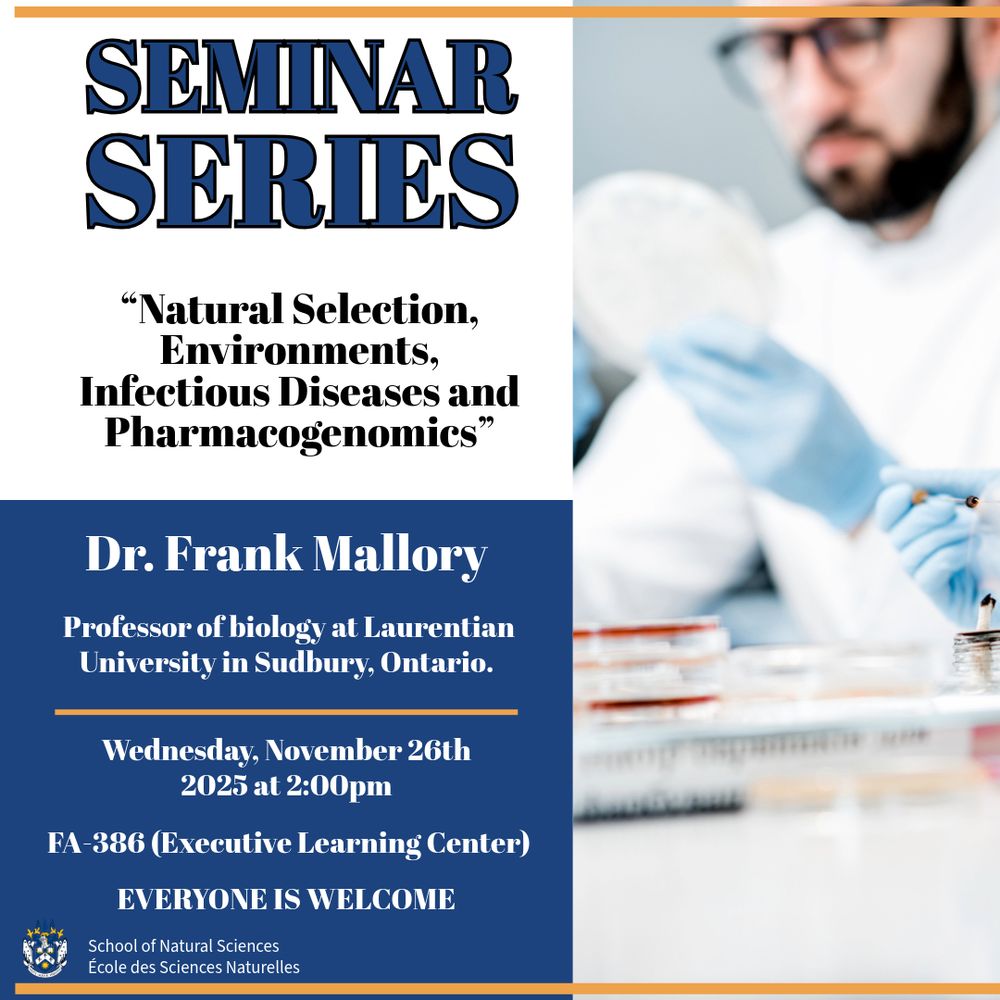 SEMINAR SERIES

“Natural Selection, Environments, Infectious Diseases and Pharmacogenomics”

Dr. Frank Mallory

Professor of biology at Laurentian University in Sudbury, Ontario.

Wednesday, November 26th 2025 at 2:00pm

FA-386 (Executive Learning Center)

EVERYONE IS WELCOME

School of Natural Sciences
École des Sciences Naturelles